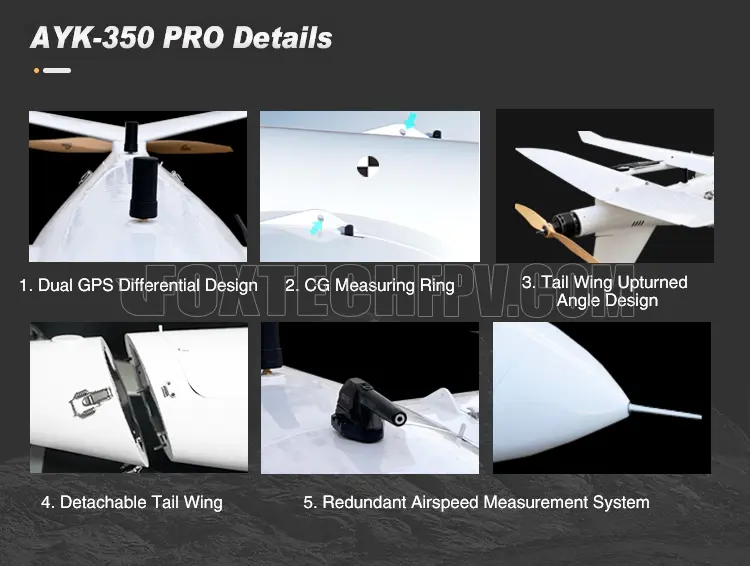 AYK-350 PRO Details

1. Dual GPS Differential Design

2. CG Measuring Ring

3. Tail Wing Upturned Angle Design

FOXTECHFPV.COM

4. Detachable Tail Wing

5. Redundant Airspeed Measurement System